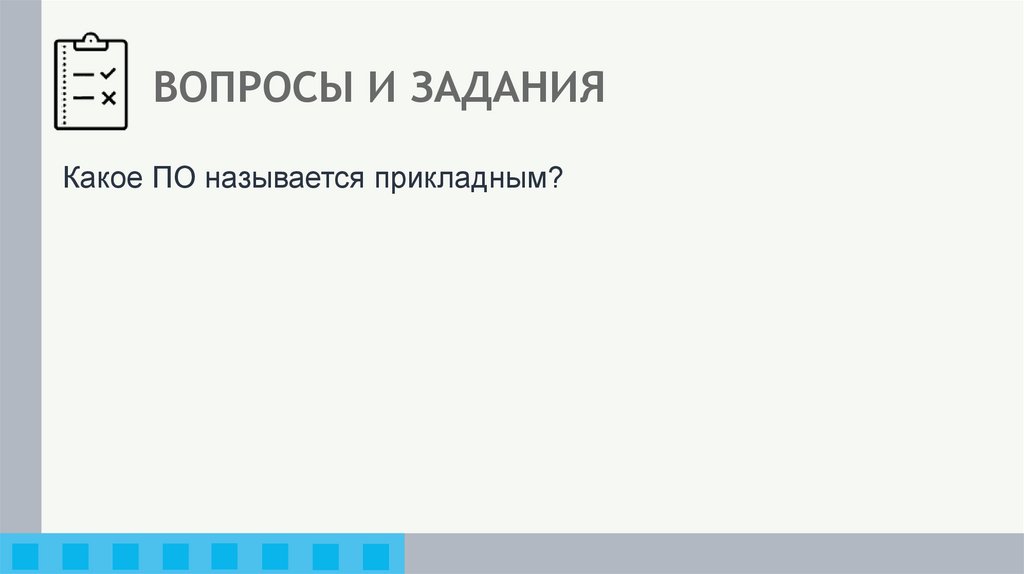 ВОПРОСЫ И ЗАДАНИЯ

Какое ПО называется прикладным?